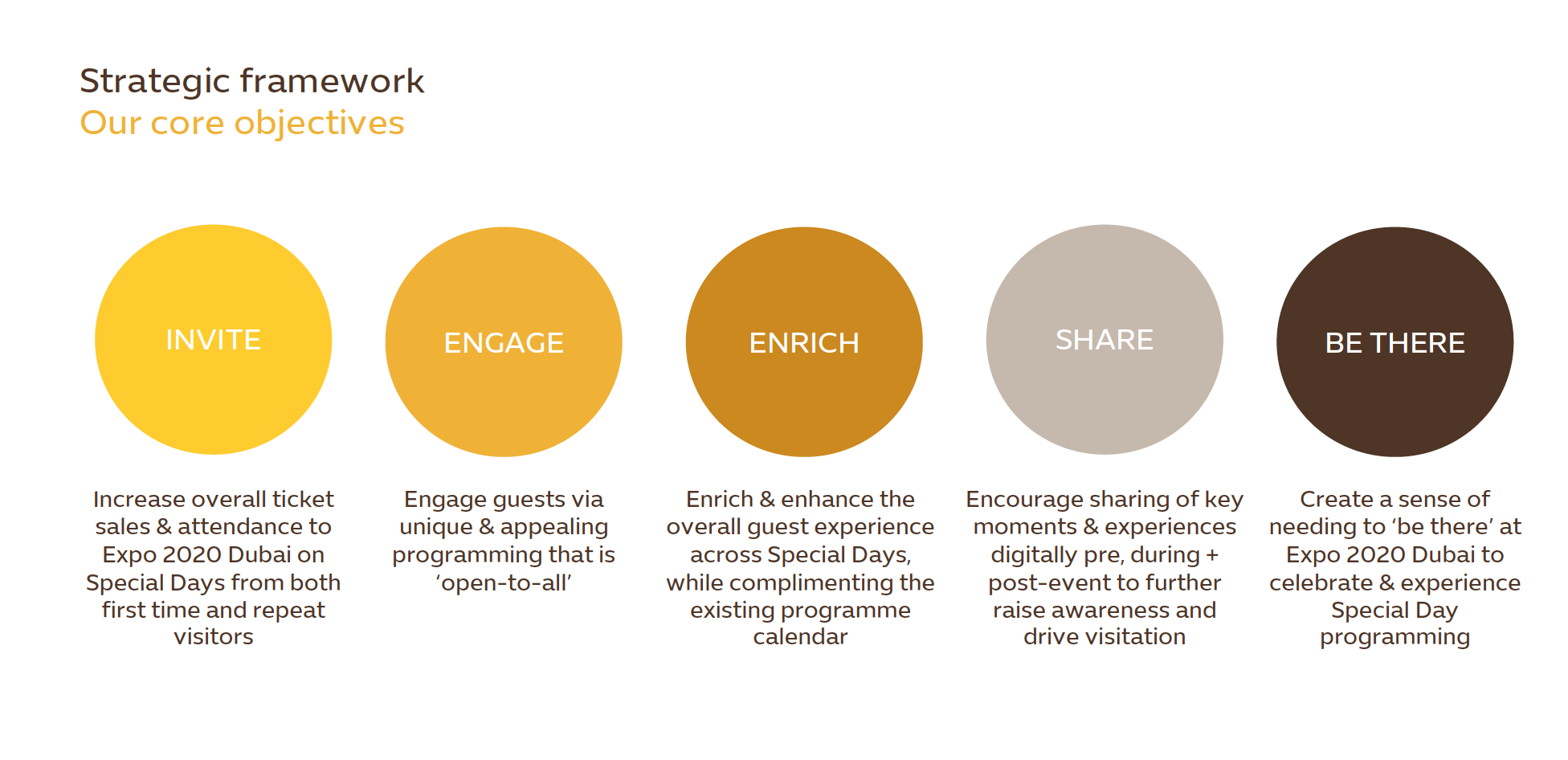 Strategic framework
Our core objectives

INVITE

Increase overall ticket sales & attendance to Expo 2020 Dubai on Special Days from both first time and repeat visitors

ENGAGE

Engage guests via unique & appealing programming that is ‘open-to-all’

ENRICH

Enrich & enhance the overall guest experience across Special Days, while complimenting the existing programme calendar

SHARE

Encourage sharing of key moments & experiences digitally pre, during + post-event to further raise awareness and drive visitation

BE THERE

Create a sense of needing to ‘be there’ at Expo 2020 Dubai to celebrate & experience Special Day programming